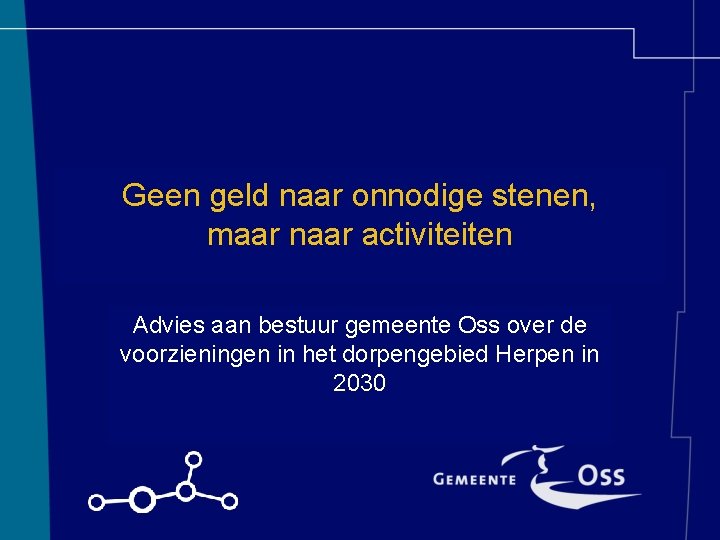 Geen geld naar onnodige stenen, maar naar activiteiten

Advies aan bestuur gemeente Oss over de voorzieningen in het dorpengebied Herpen in 2030

GEMEENTE Oss